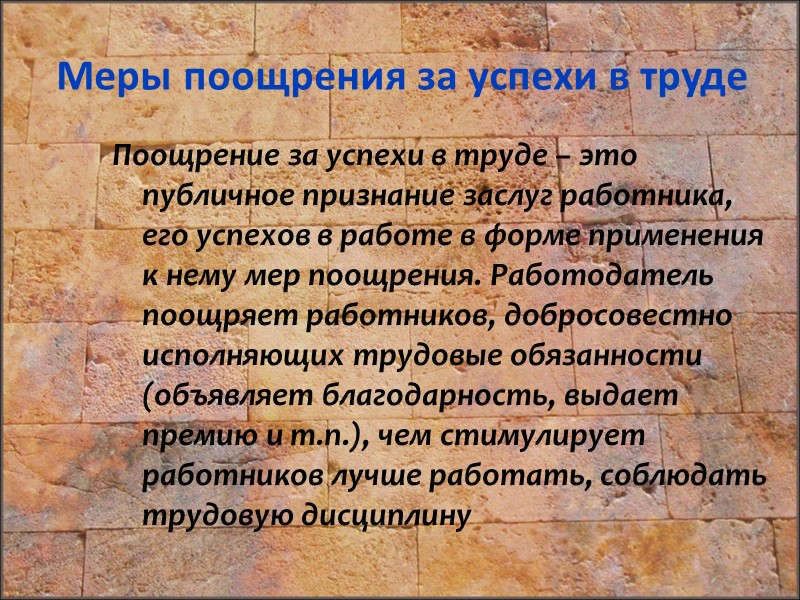 Меры поощрения за успехи в труде

Поощрение за успехи в труде – это публичное признание заслуг работника, его успехов в работе в форме применения к нему мер поощрения. Работодатель поощряет работников, добросовестно исполняющих трудовые обязанности (объявляет благодарность, выдает премию и т.п.), чем стимулирует работников лучше работать, соблюдать трудовую дисциплину